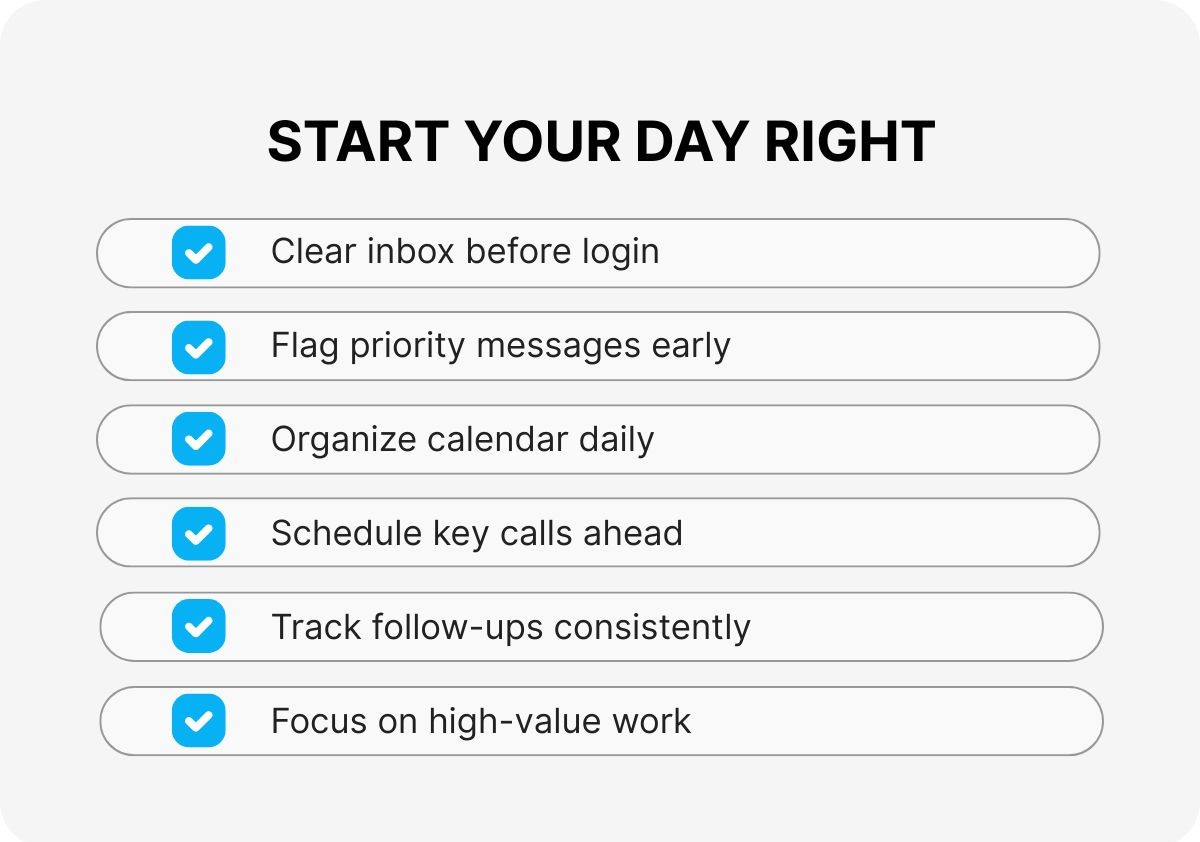 START YOUR DAY RIGHT

Clear inbox before login

Flag priority messages early

Organize calendar daily

Schedule key calls ahead

Track follow-ups consistently

Focus on high-value work